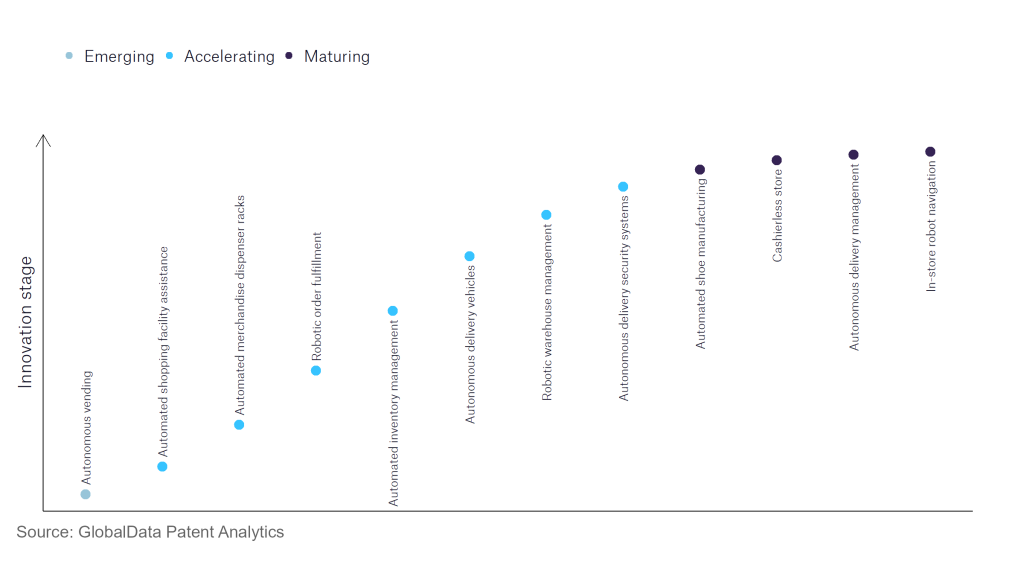 Emerging Accelerating Maturing

Innovation stage

Autonomous vending
Automated shopping facility assistance
Automated merchandise dispenser racks
Robotic order fulfillment
Automated inventory management
Autonomous delivery vehicles
Robotic warehouse management
Autonomous delivery security systems
Automated shoe manufacturing
Cashierless store
Autonomous delivery management
In-store robot navigation

Source: GlobalData Patent Analytics